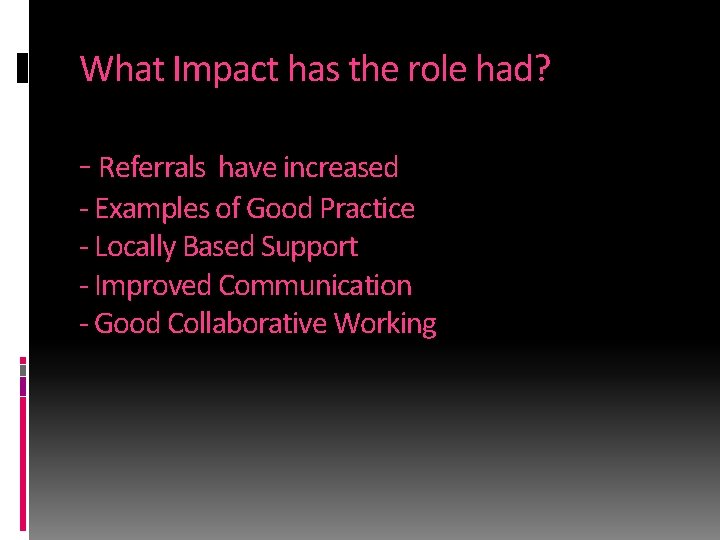 What Impact has the role had?

- Referrals have increased
- Examples of Good Practice
- Locally Based Support
- Improved Communication
- Good Collaborative Working